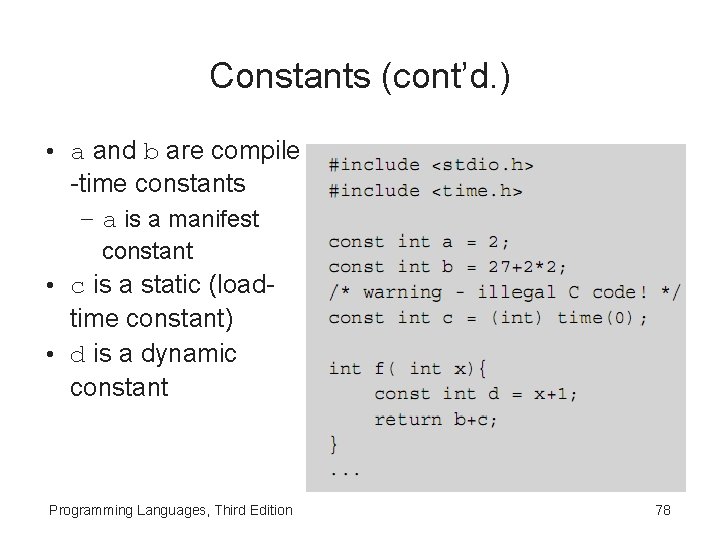 Constants (cont'd.)

• a and b are compile -time constants
  – a is a manifest constant
• c is a static (load-time constant)
• d is a dynamic constant

#include <stdio.h>
#include <time.h>

const int a = 2;
const int b = 27+2*2;
/* warning - illegal C code! */
const int c = (int) time(0);

int f( int x){
    const int d = x+1;
    return b+c;
}
...

Programming Languages, Third Edition

78